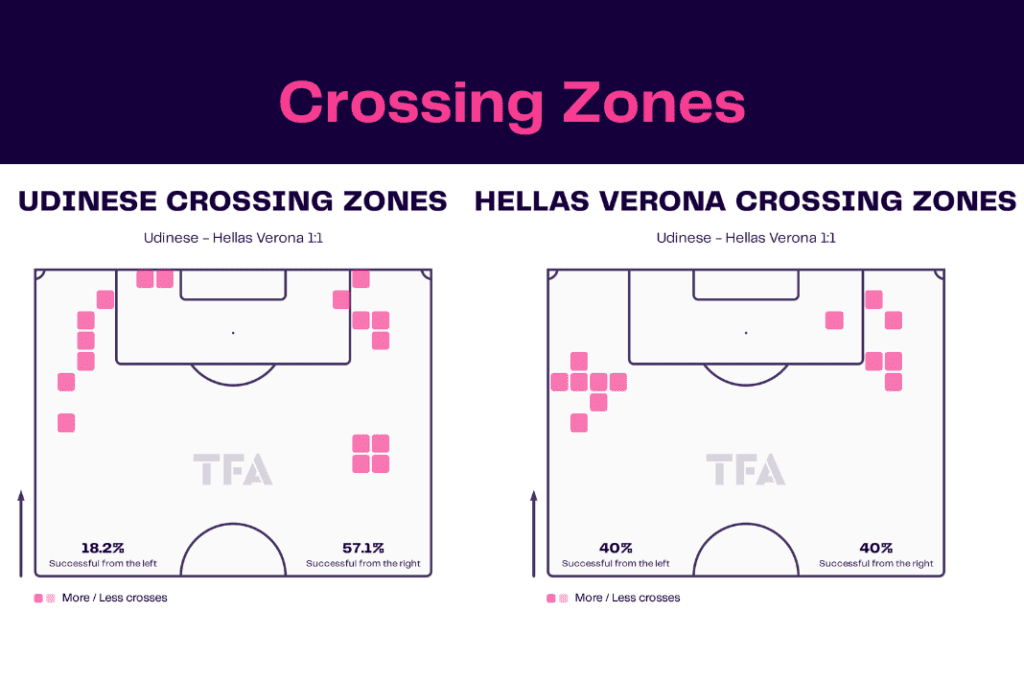 Crossing Zones

UDINESE CROSSING ZONES

Udinese – Hellas Verona 1:1

TFA

18.2%
Successful from the left

57.1%
Successful from the right

More / Less crosses

HELLAS VERONA CROSSING ZONES

Udinese – Hellas Verona 1:1

TFA

40%
Successful from the left

40%
Successful from the right

More / Less crosses